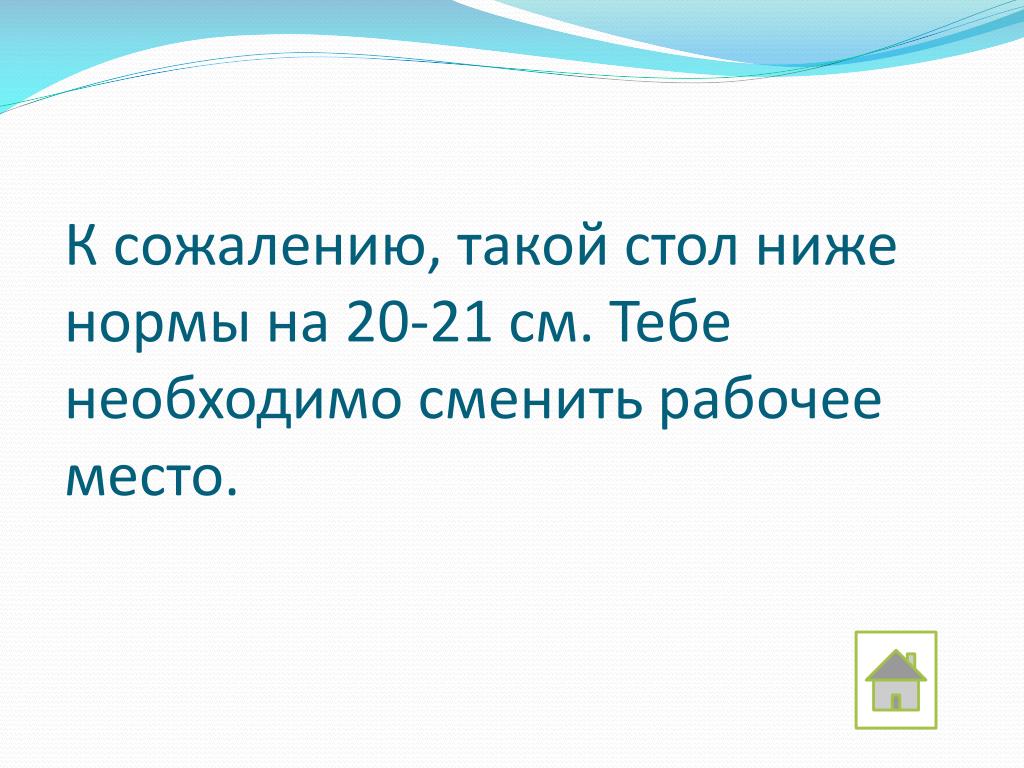 К сожалению, такой стол ниже нормы на 20-21 см. Тебе необходимо сменить рабочее место.